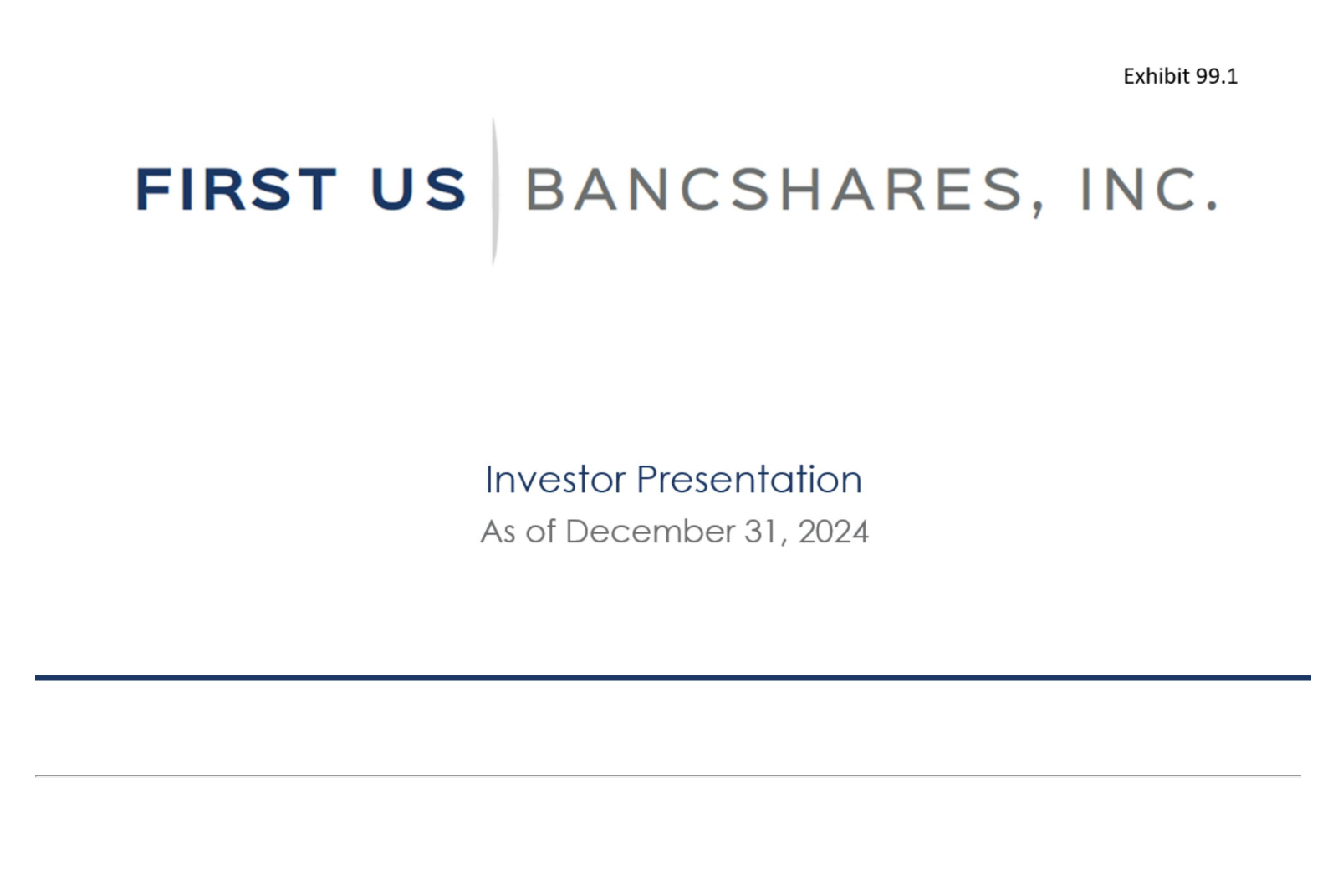 Exhibit 99.1

FIRST US BANCSHARES, INC.

Investor Presentation
As of December 31, 2024